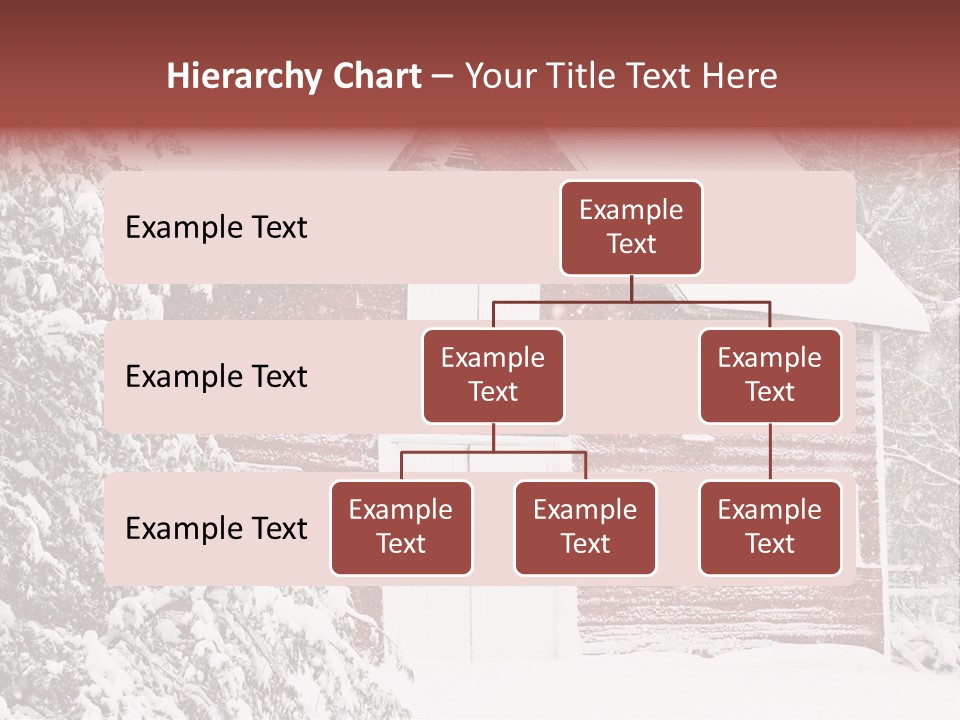 Hierarchy Chart – Your Title Text Here

Example Text

Example Text

Example Text

Example Text

Example Text

Example Text

Example Text

Example Text

Example Text